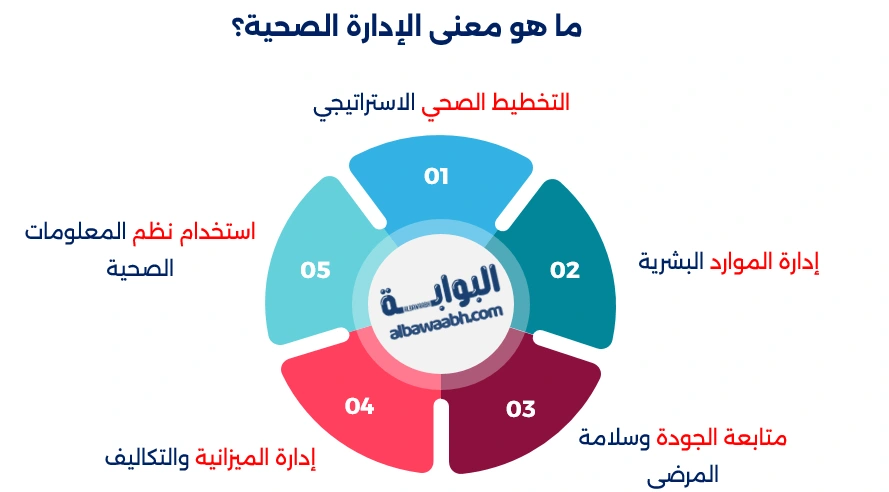 ما هو معنى الإدارة الصحية؟

التخطيط الصحي الاستراتيجي

01

إدارة الموارد البشرية

02

متابعة الجودة وسلامة المرضى

03

إدارة الميزانية والتكاليف

04

استخدام نظم المعلومات الصحية

05

البوابة
albawaabh.com